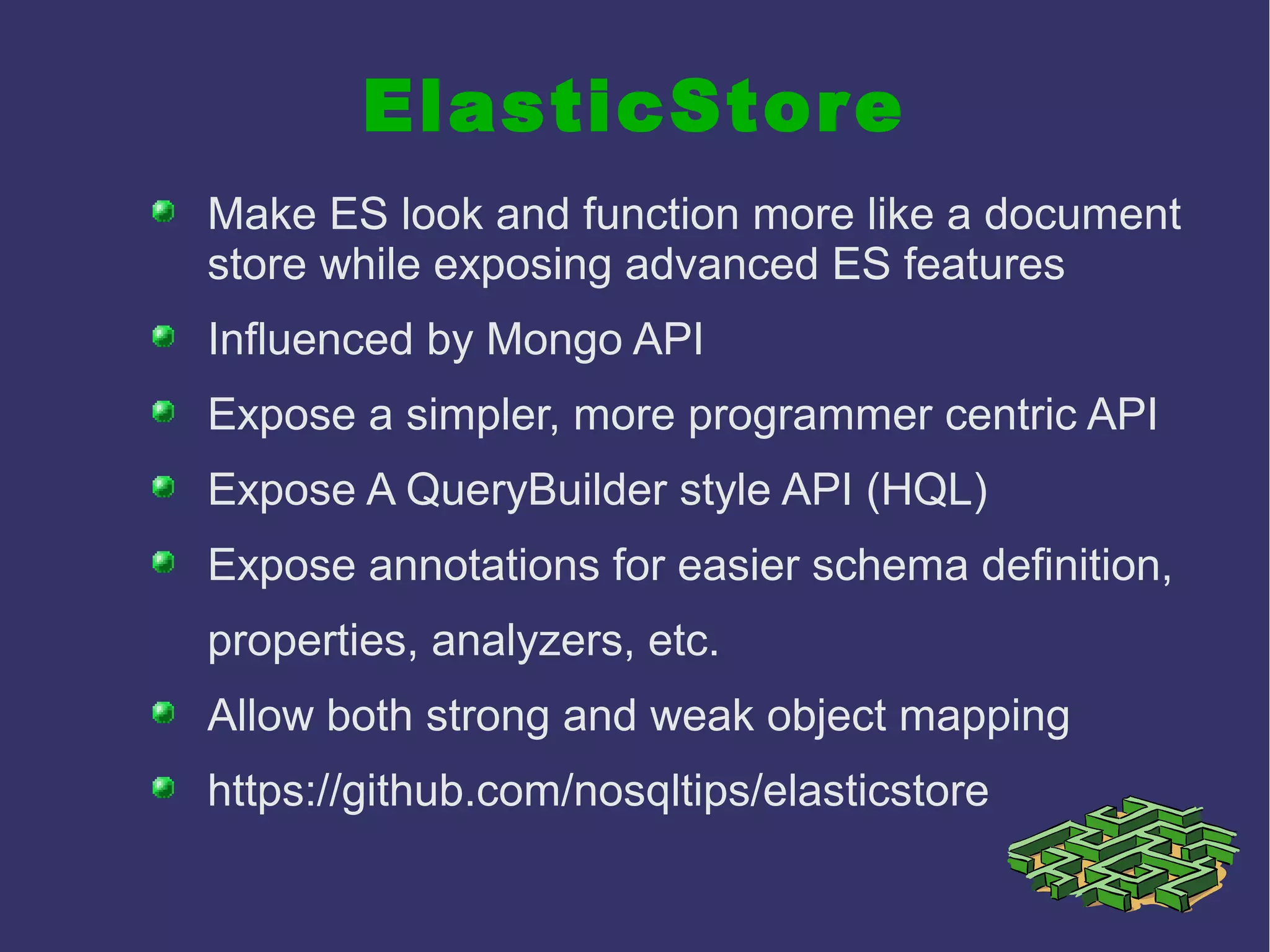 ElasticStore

- Make ES look and function more like a document store while exposing advanced ES features
- Influenced by Mongo API
- Expose a simpler, more programmer centric API
- Expose A QueryBuilder style API (HQL)
- Expose annotations for easier schema definition, properties, analyzers, etc.
- Allow both strong and weak object mapping
- https://github.com/nosqltips/elasticstore